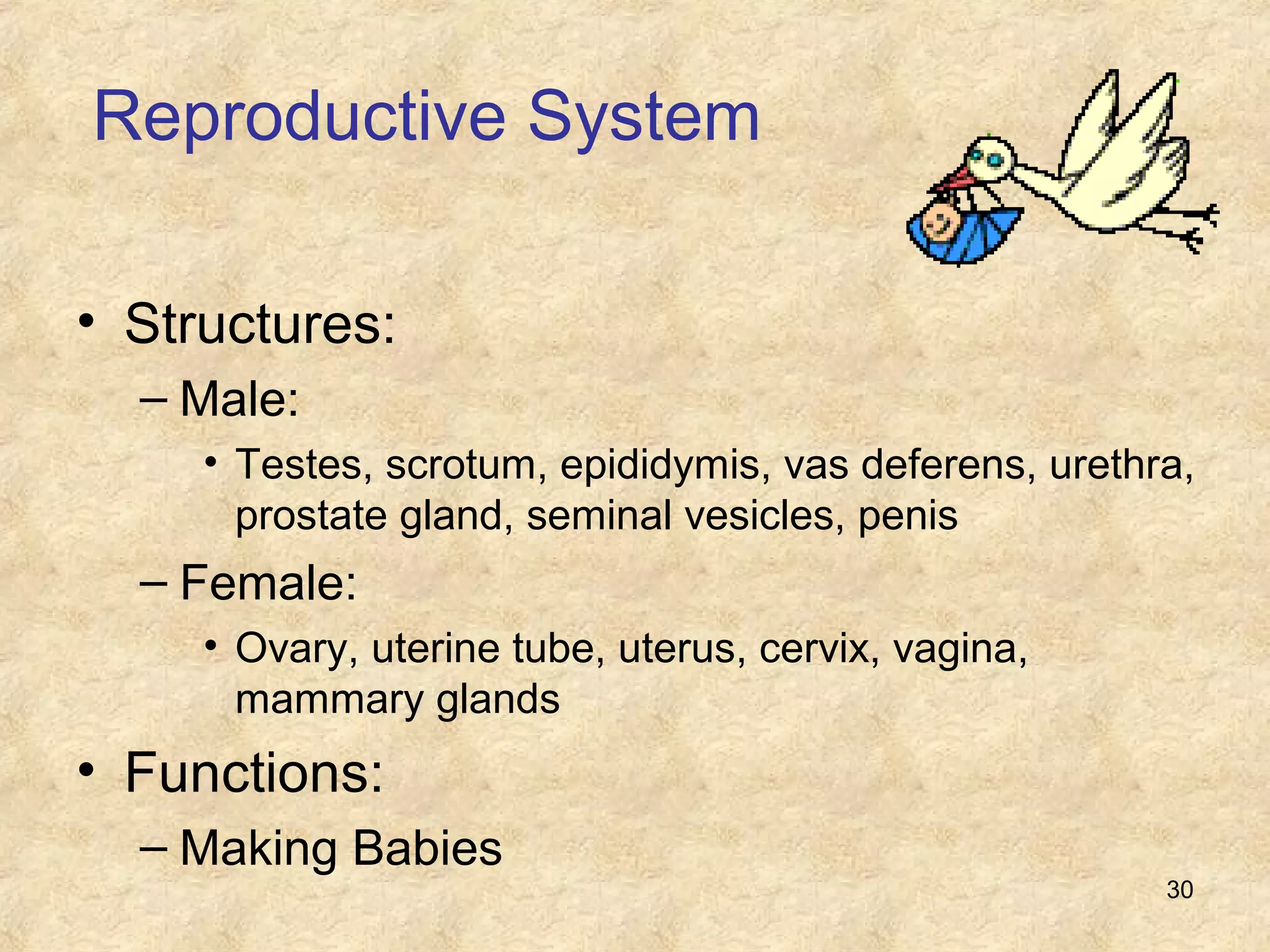 Reproductive System

• Structures:
– Male:
• Testes, scrotum, epididymis, vas deferens, urethra, prostate gland, seminal vesicles, penis
– Female:
• Ovary, uterine tube, uterus, cervix, vagina, mammary glands
• Functions:
– Making Babies

30